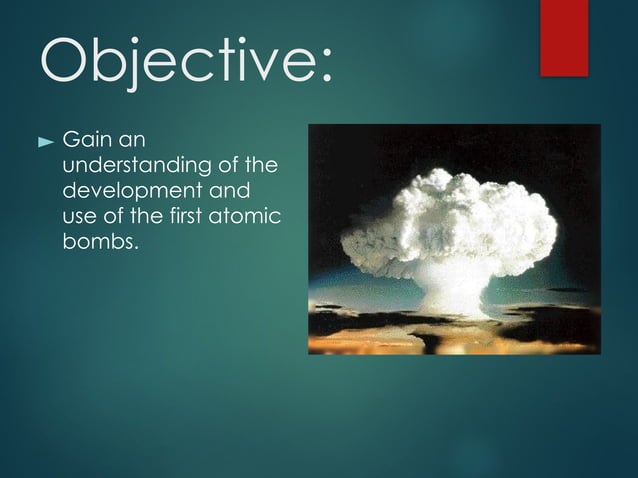 Objective:

► Gain an understanding of the development and use of the first atomic bombs.